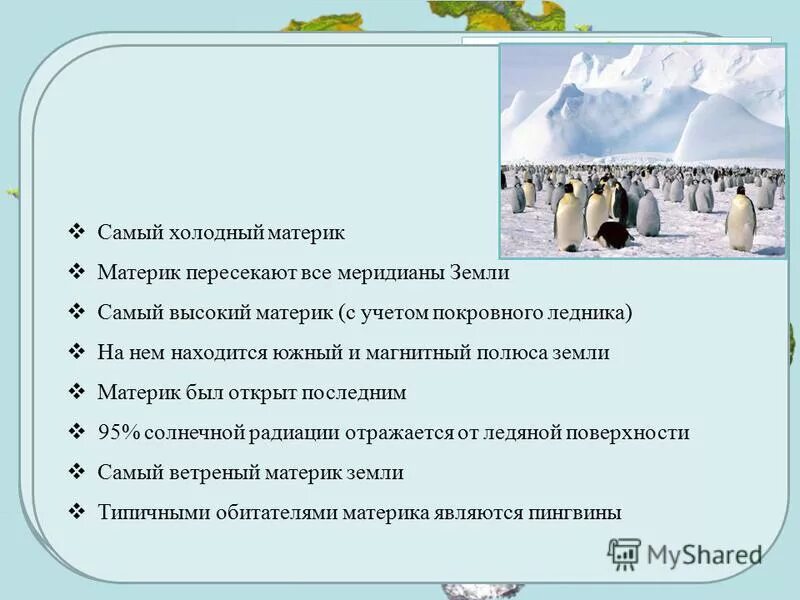 ❖ Самый холодный материк

❖ Материк пересекают все меридианы Земли

❖ Самый высокий материк (с учетом покровного ледника)

❖ На нем находится южный и магнитный полюса земли

❖ Материк был открыт последним

❖ 95% солнечной радиации отражается от ледяной поверхности

❖ Самый ветреный материк земли

❖ Типичными обитателями материка являются пингвины

MyShared